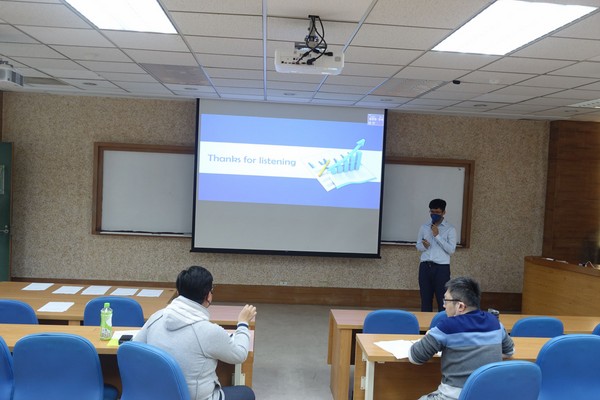 Thanks for listening